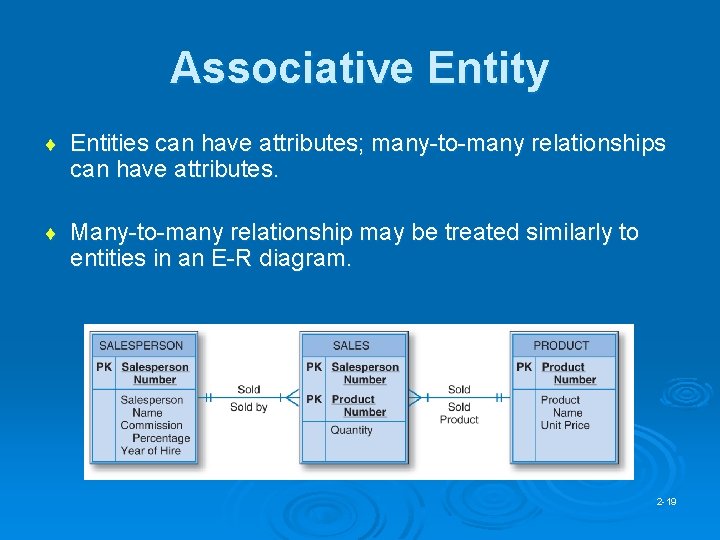 Associative Entity

♦ Entities can have attributes; many-to-many relationships can have attributes.

♦ Many-to-many relationship may be treated similarly to entities in an E-R diagram.

SALESPERSON
PK Salesperson Number
Salesperson Name
Commission Percentage
Year of Hire

Sold
Sold by

SALES
PK Salesperson Number
PK Product Number
Quantity

Sold
Sold Product

PRODUCT
PK Product Number
Product Name
Unit Price

2-19